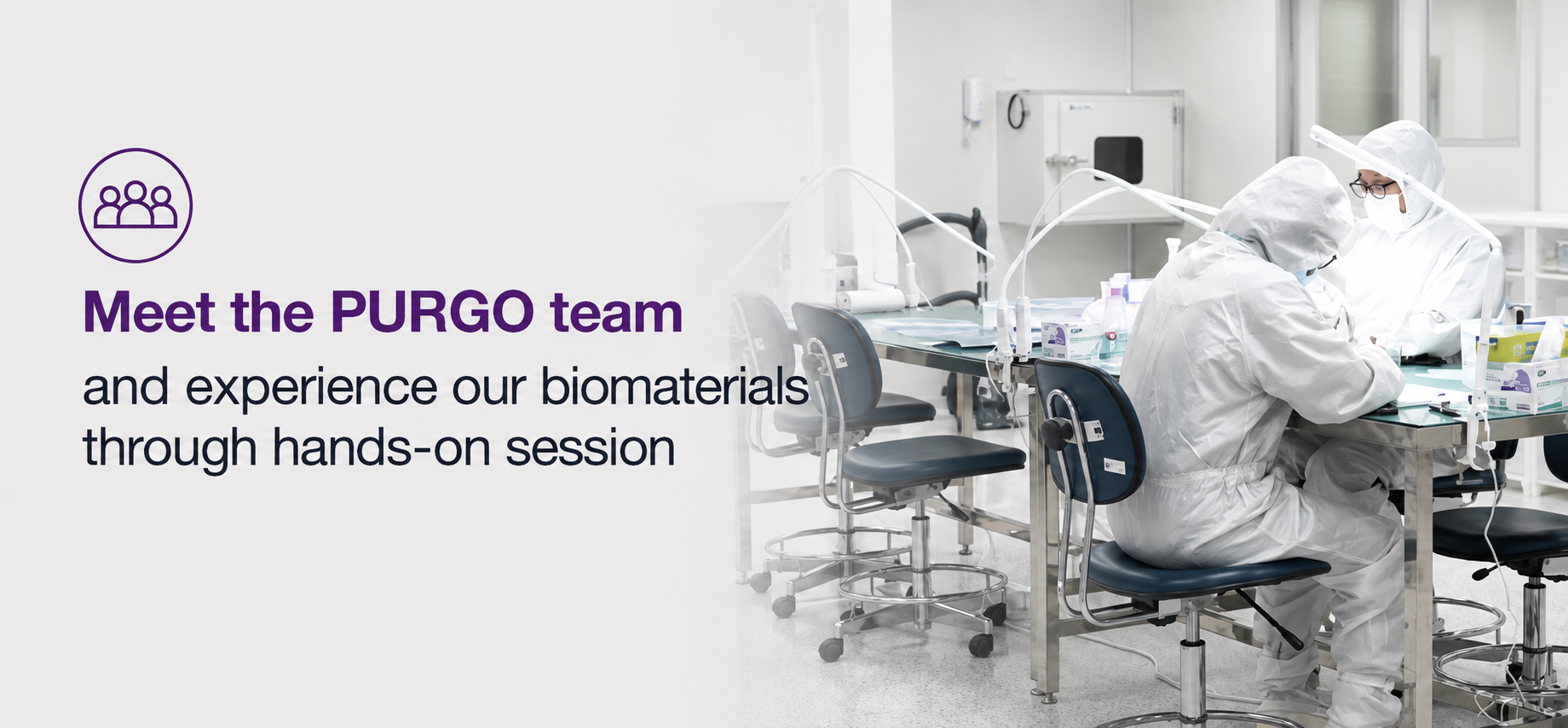 Meet the PURGO team

and experience our biomaterials through hands-on session